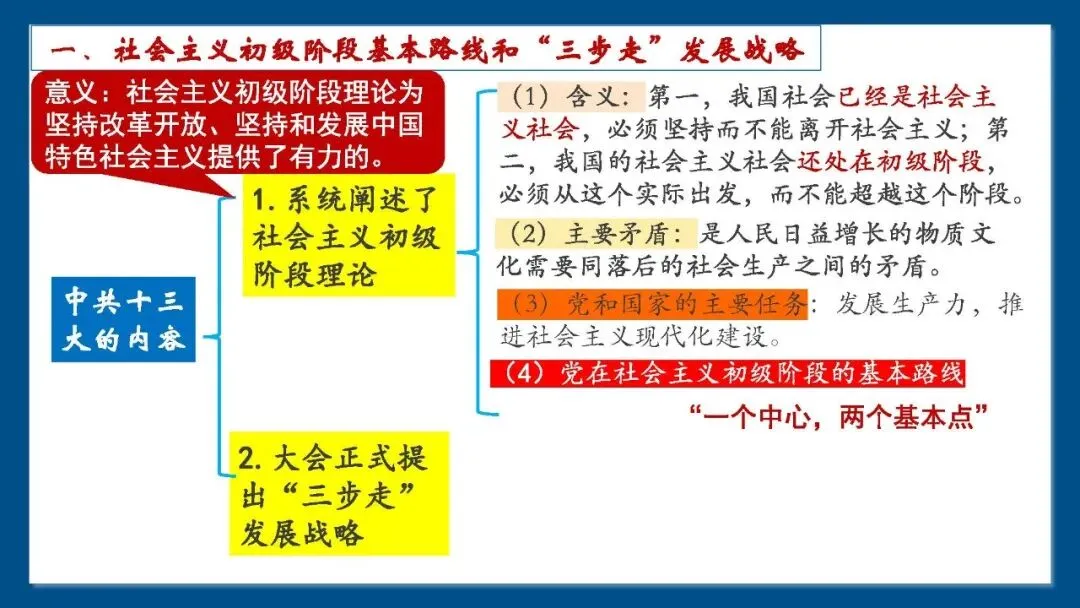 一、社会主义初级阶段基本路线和“三步走”发展战略

意义：社会主义初级阶段理论为坚持改革开放、坚持和发展中国特色社会主义提供了有力的。

中共十三大的内容

1. 系统阐述了社会主义初级阶段理论

（1）含义：第一，我国社会已经是社会主义社会，必须坚持而不能离开社会主义；第二，我国的社会主义社会还处在初级阶段，必须从这个实际出发，而不能超越这个阶段。

（2）主要矛盾：是人民日益增长的物质文化需要同落后的社会生产之间的矛盾。

（3）党和国家的主要任务：发展生产力，推进社会主义现代化建设。

（4）党在社会主义初级阶段的基本路线

“一个中心，两个基本点”

2. 大会正式提出“三步走”发展战略